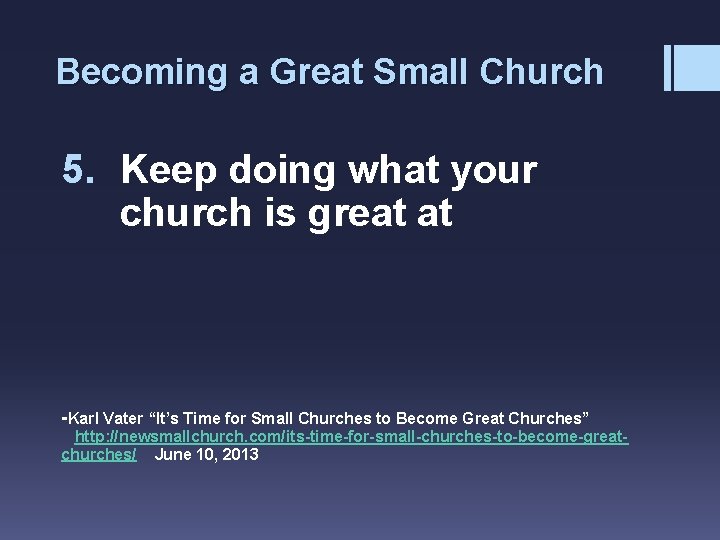 Becoming a Great Small Church

5. Keep doing what your church is great at

-Karl Vater “It’s Time for Small Churches to Become Great Churches” http://newsmallchurch.com/its-time-for-small-churches-to-become-great-churches/ June 10, 2013